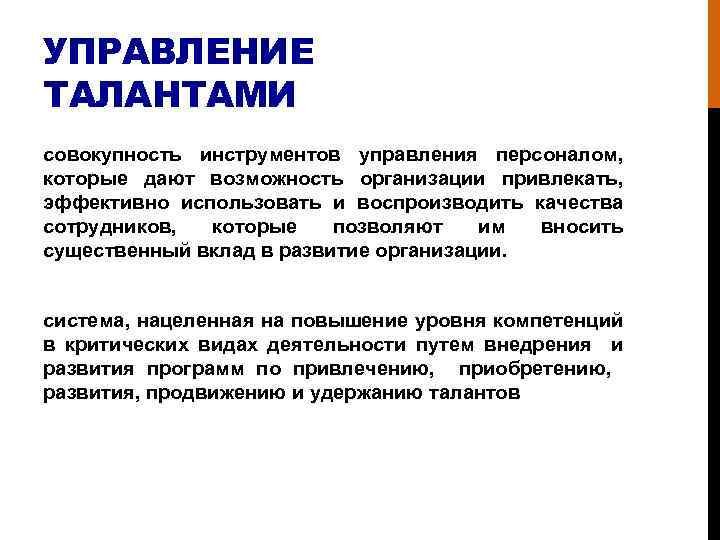 УПРАВЛЕНИЕ ТАЛАНТАМИ

совокупность инструментов управления персоналом, которые дают возможность организации привлекать, эффективно использовать и воспроизводить качества сотрудников, которые позволяют им вносить существенный вклад в развитие организации.

система, нацеленная на повышение уровня компетенций в критических видах деятельности путем внедрения и развития программ по привлечению, приобретению, развития, продвижению и удержанию талантов